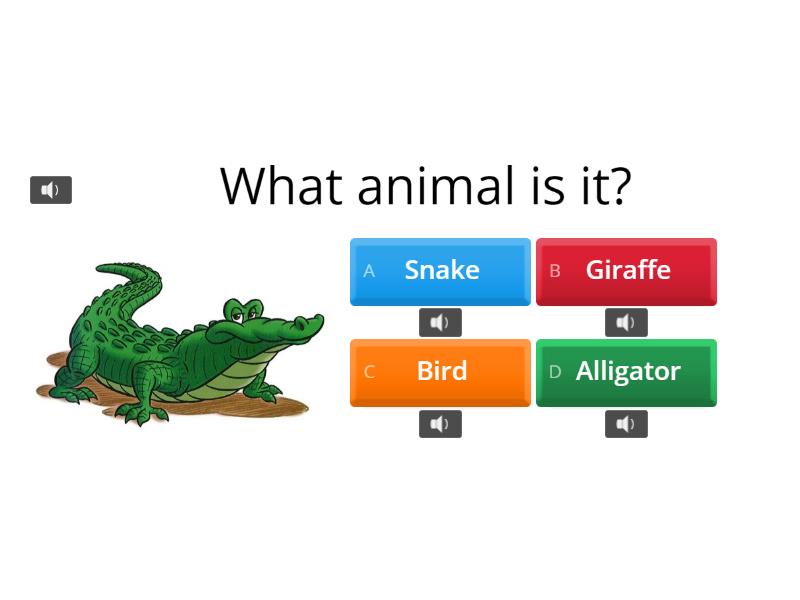 What animal is it?

A Snake
B Giraffe
C Bird
D Alligator